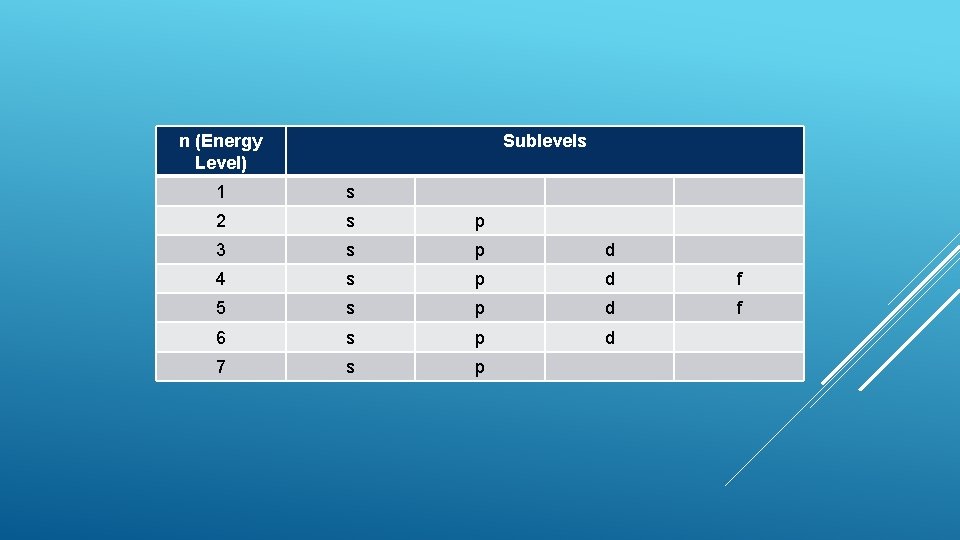 | n (Energy Level) | Sublevels | | | |
|---|---|---|---|---|
| 1 | s | | | |
| 2 | s | p | | |
| 3 | s | p | d | |
| 4 | s | p | d | f |
| 5 | s | p | d | f |
| 6 | s | p | d | |
| 7 | s | p | | |